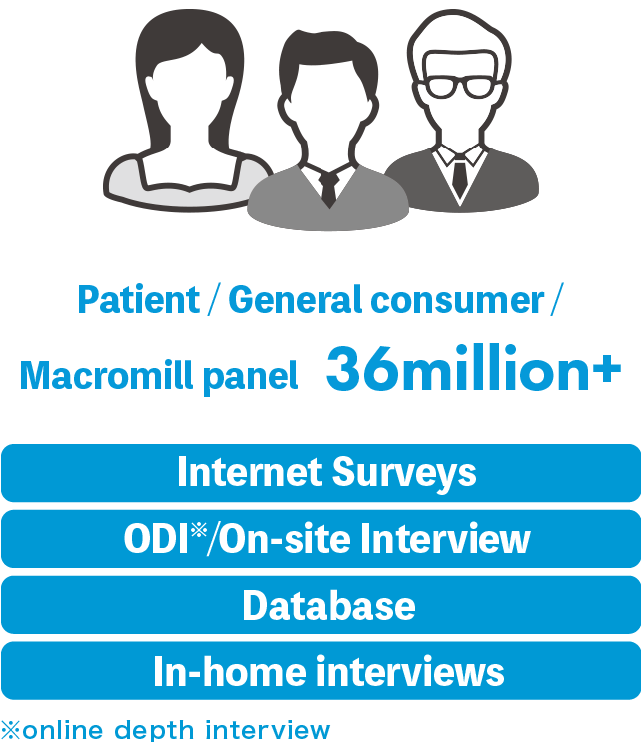 Patient / General consumer /
Macromill panel 36million+

Internet Surveys

ODI※/On-site Interview

Database

In-home interviews

※online depth interview